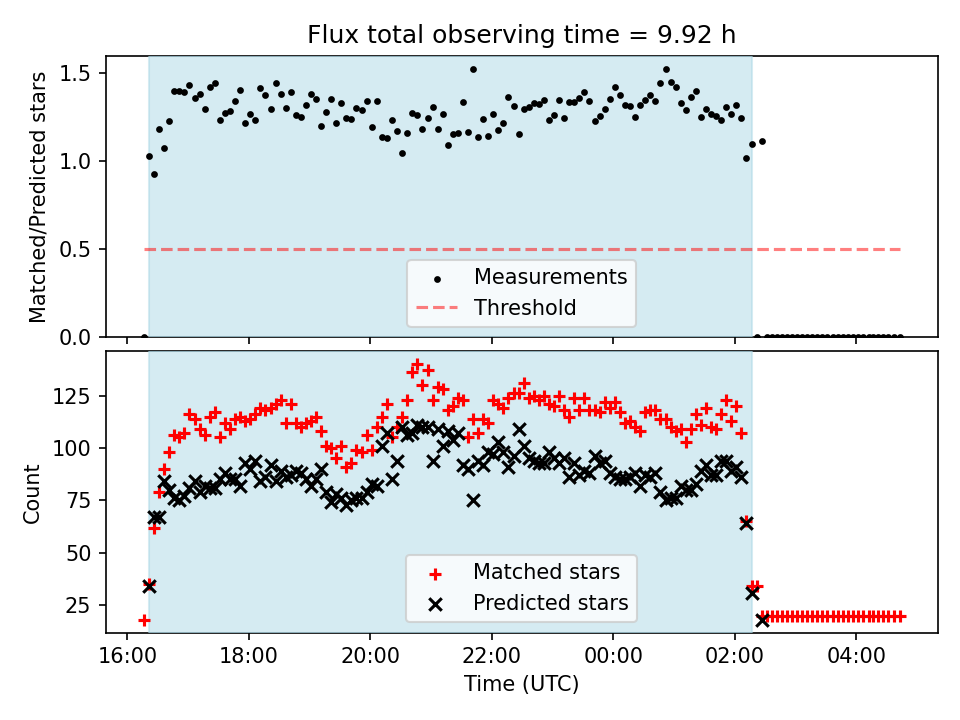 Flux total observing time = 9.92 h

Matched/Predicted stars

1.5
1.0
0.5
0.0

Measurements
Threshold

Count

125
100
75
50
25

Matched stars
Predicted stars

16:00 18:00 20:00 22:00 00:00 02:00 04:00
Time (UTC)